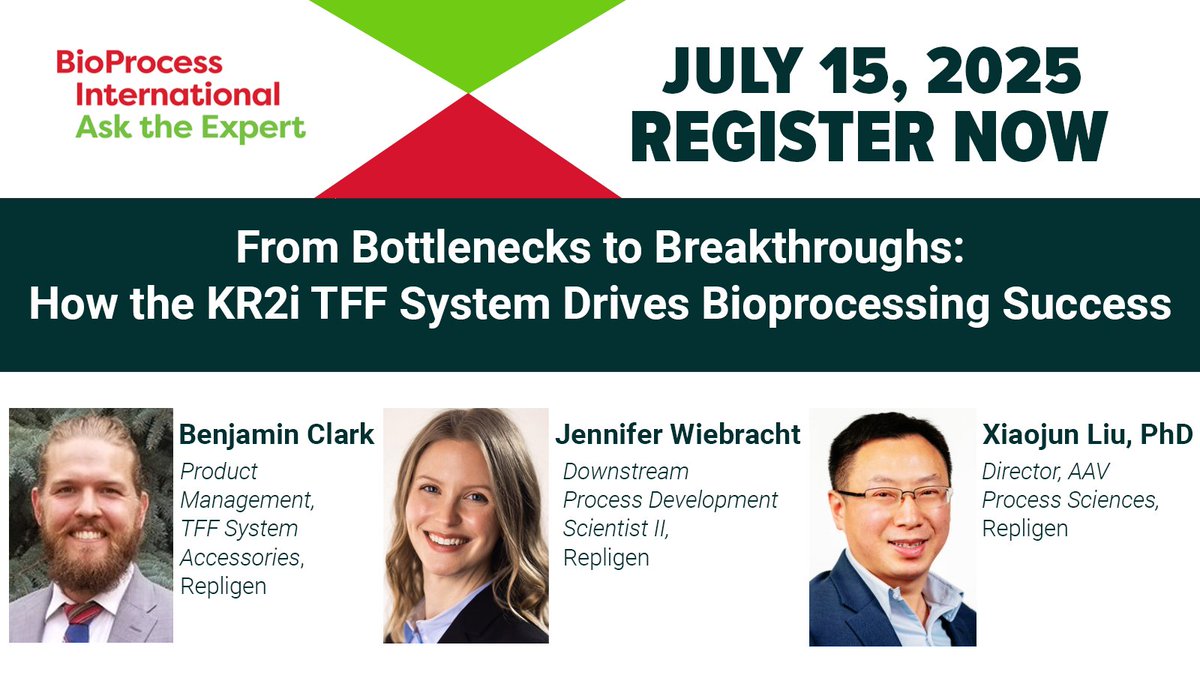 BioProcess International
Ask the Expert

JULY 15, 2025
REGISTER NOW

From Bottlenecks to Breakthroughs:
How the KR2i TFF System Drives Bioprocessing Success

Benjamin Clark
Product Management, TFF System Accessories, Repligen

Jennifer Wiebracht
Downstream Process Development Scientist II, Repligen

Xiaojun Liu, PhD
Director, AAV Process Sciences, Repligen